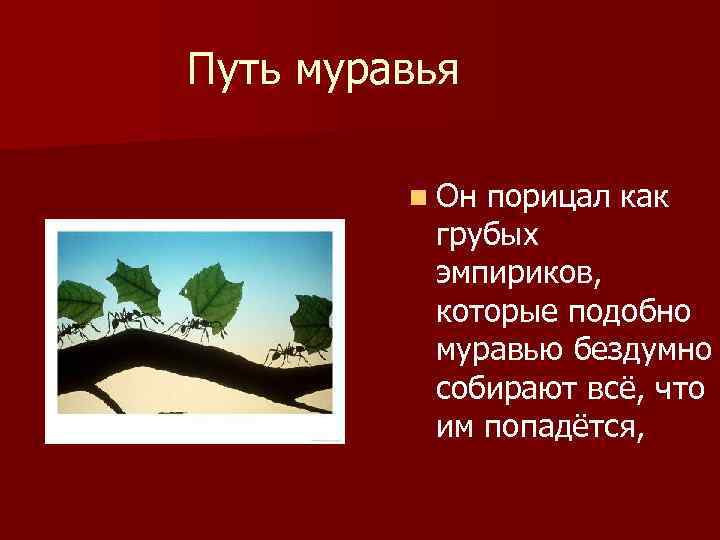 Путь муравья

Он порицал как грубых эмпириков, которые подобно муравью бездумно собирают всё, что им попадётся,